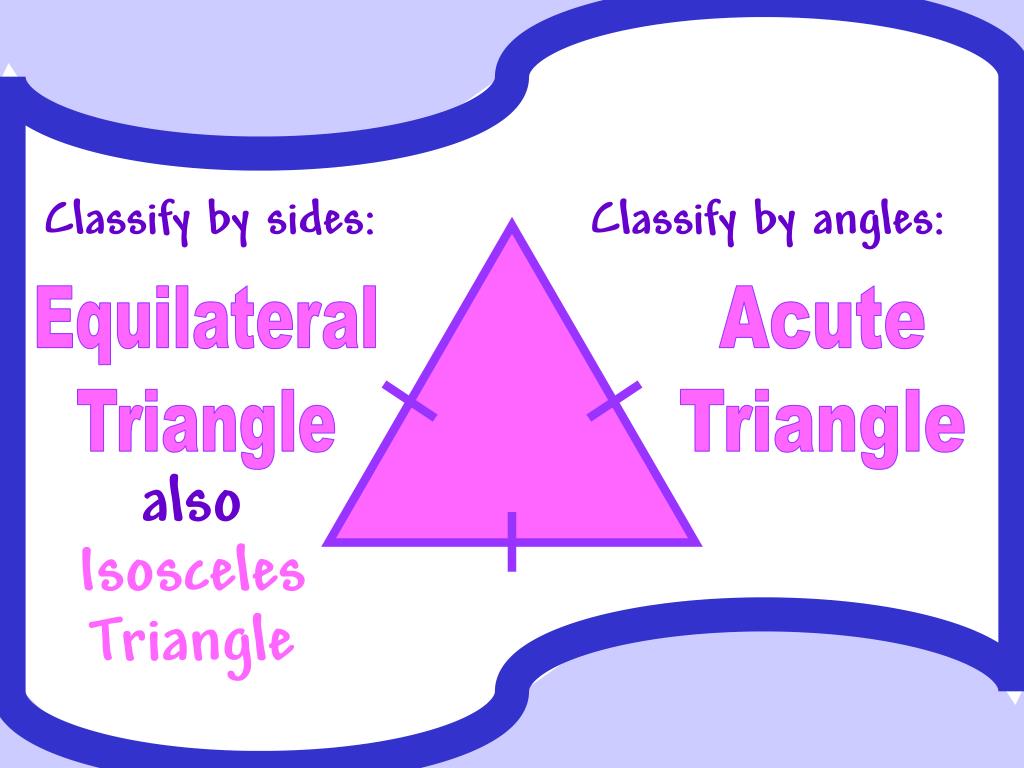 Classify by sides:

Equilateral Triangle

also

Isosceles Triangle

Classify by angles:

Acute Triangle